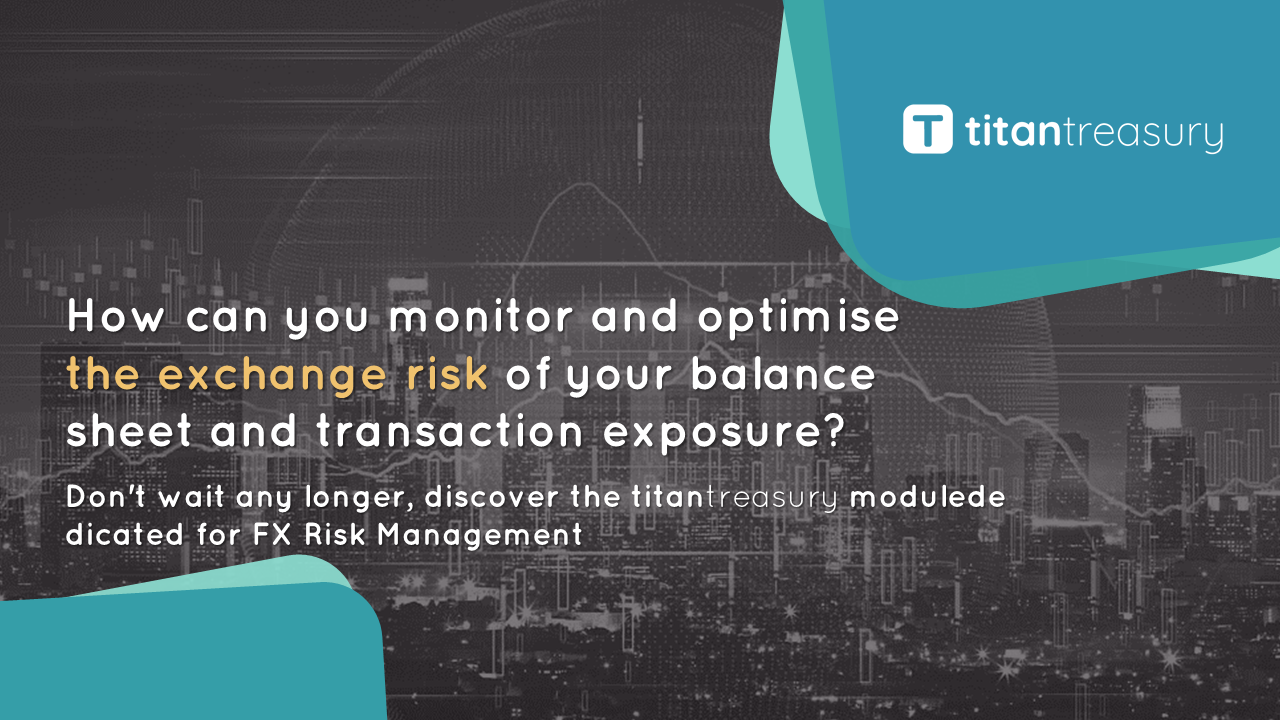 titantreasury

How can you monitor and optimise the exchange risk of your balance sheet and transaction exposure?

Don't wait any longer, discover the titantreasury modulede dicated for FX Risk Management